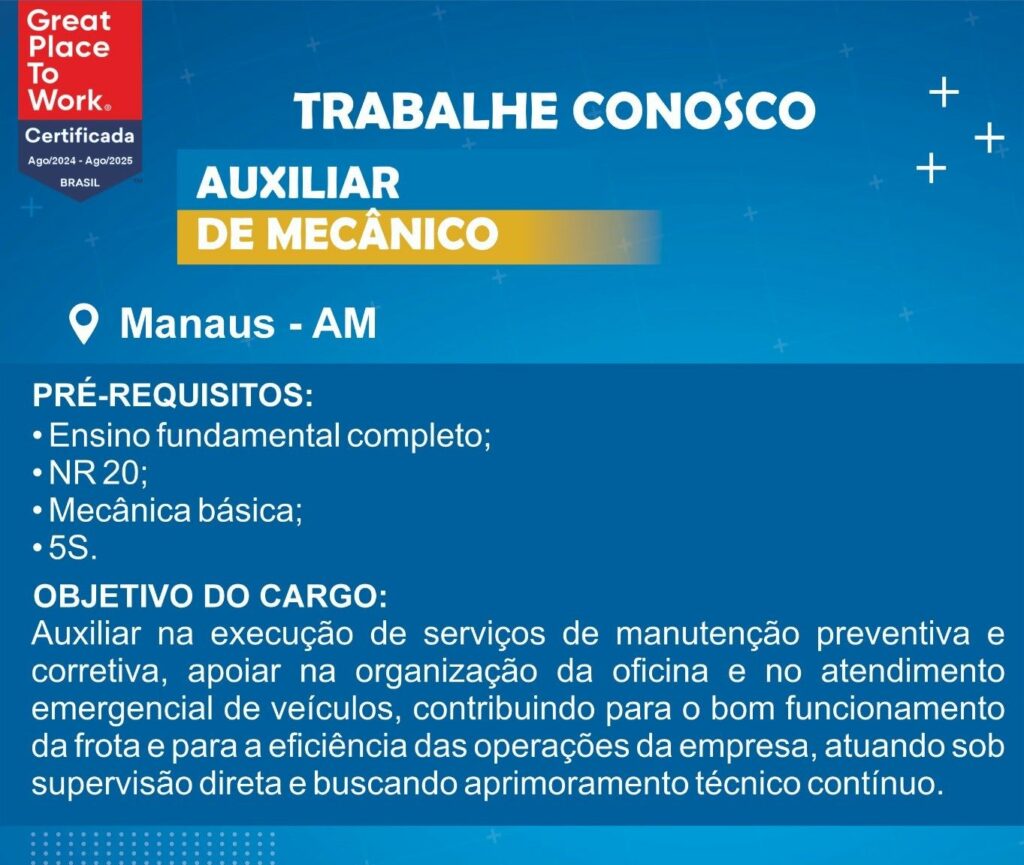 Great Place To Work®
Certificada
Ago/2024 - Ago/2025
BRASIL

TRABALHE CONOSCO

AUXILIAR
DE MECÂNICO

Manaus - AM

PRÉ-REQUISITOS:
• Ensino fundamental completo;
• NR 20;
• Mecânica básica;
• 5S.

OBJETIVO DO CARGO:
Auxiliar na execução de serviços de manutenção preventiva e corretiva, apoiar na organização da oficina e no atendimento emergencial de veículos, contribuindo para o bom funcionamento da frota e para a eficiência das operações da empresa, atuando sob supervisão direta e buscando aprimoramento técnico contínuo.